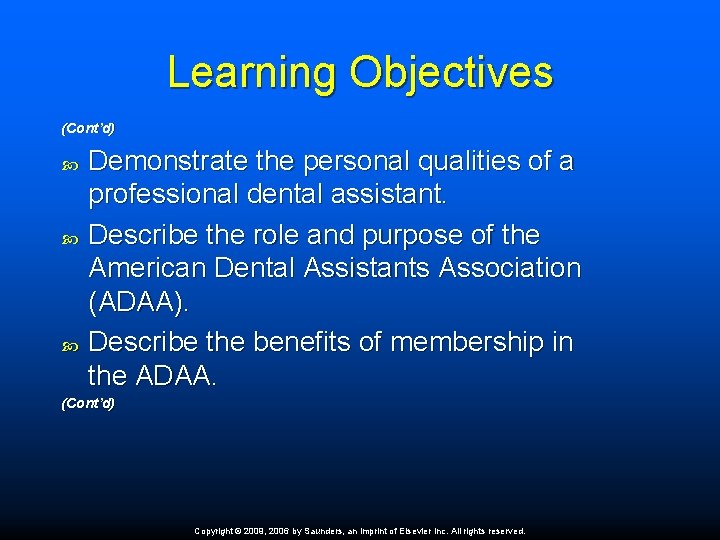 Learning Objectives

(Cont'd)

Demonstrate the personal qualities of a professional dental assistant.

Describe the role and purpose of the American Dental Assistants Association (ADAA).

Describe the benefits of membership in the ADAA.

(Cont'd)

Copyright © 2009, 2006 by Saunders, an imprint of Elsevier Inc. All rights reserved.